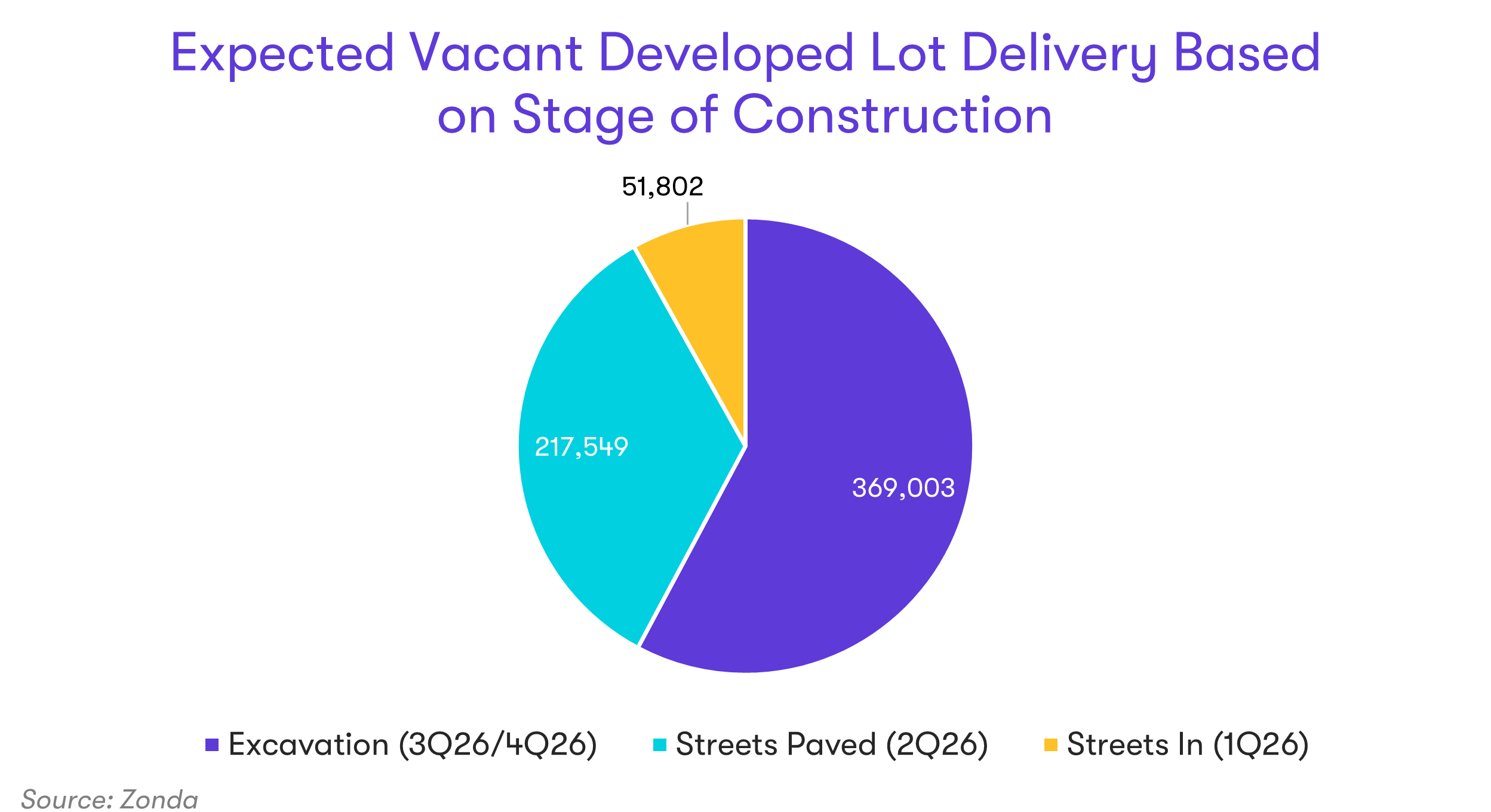 Expected Vacant Developed Lot Delivery Based on Stage of Construction

51,802

217,549

369,003

Excavation (3Q26/4Q26)
Streets Paved (2Q26)
Streets In (1Q26)

Source: Zonda